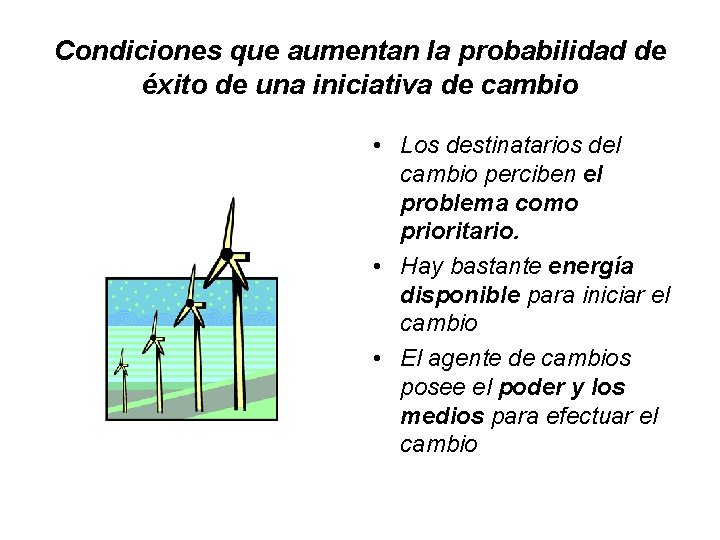 Condiciones que aumentan la probabilidad de éxito de una iniciativa de cambio

• Los destinatarios del cambio perciben el problema como prioritario.
• Hay bastante energía disponible para iniciar el cambio
• El agente de cambios posee el poder y los medios para efectuar el cambio